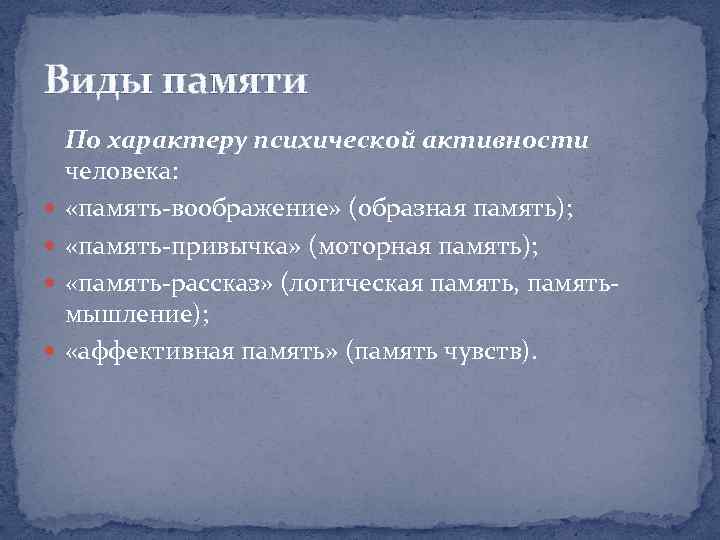 Виды памяти

По характеру психической активности человека:

- «память-воображение» (образная память);
- «память-привычка» (моторная память);
- «память-рассказ» (логическая память, память-мышление);
- «аффективная память» (память чувств).